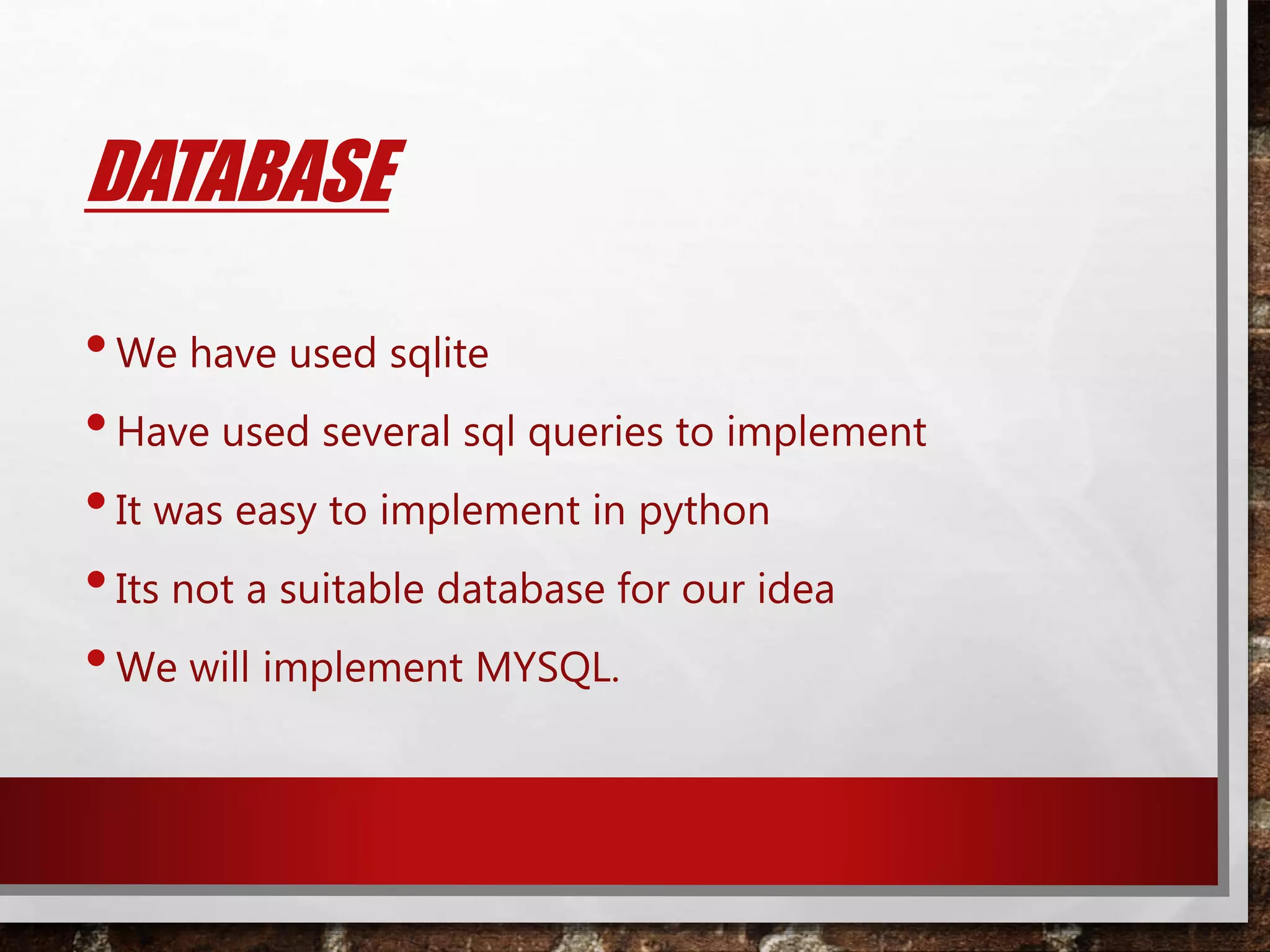 DATABASE

• We have used sqlite
• Have used several sql queries to implement
• It was easy to implement in python
• Its not a suitable database for our idea
• We will implement MYSQL.